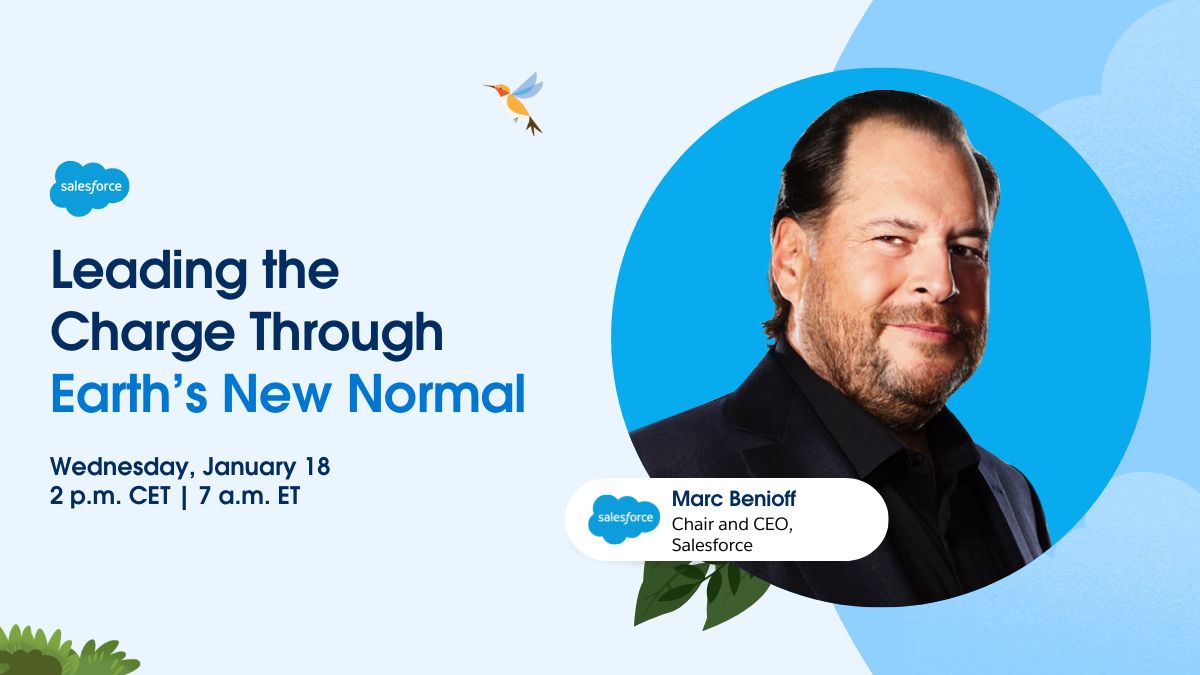 salesforce

Leading the Charge Through Earth's New Normal

Wednesday, January 18
2 p.m. CET | 7 a.m. ET

salesforce

Marc Benioff
Chair and CEO, Salesforce